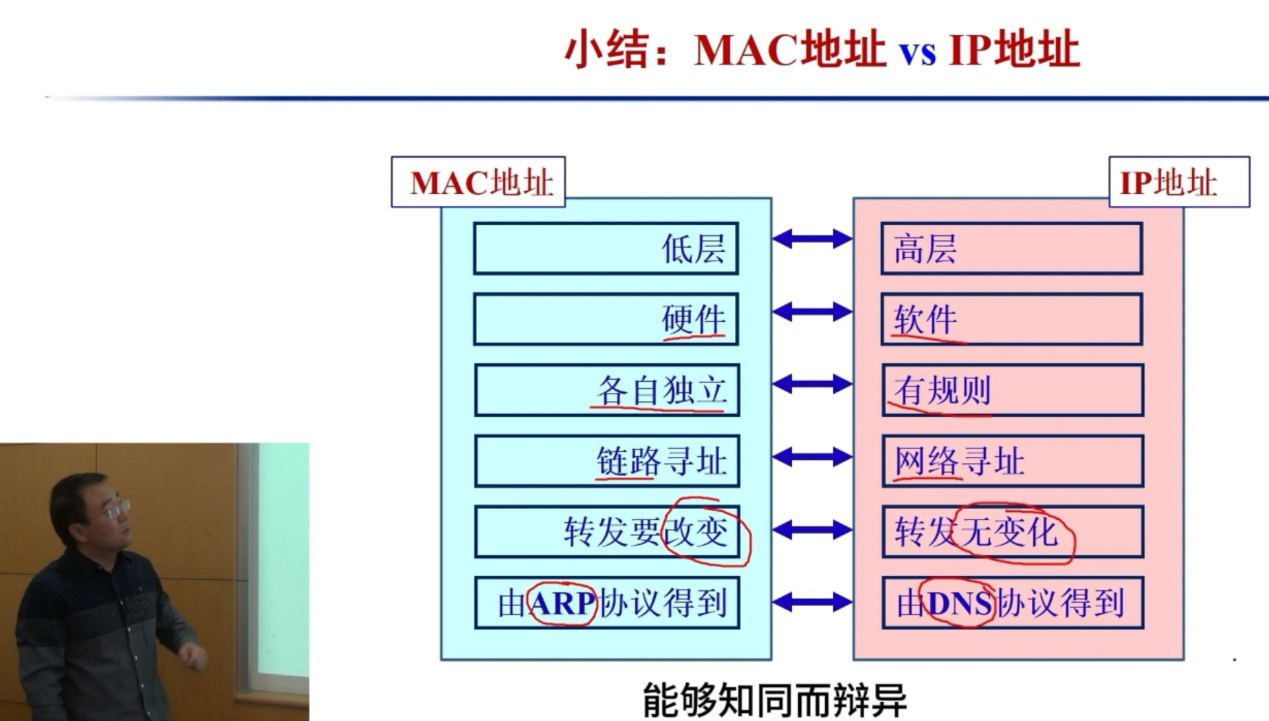 小结：MAC地址 vs IP地址

MAC地址

低层
硬件
各自独立
链路寻址
转发要改变
由ARP协议得到

IP地址

高层
软件
有规则
网络寻址
转发无变化
由DNS协议得到

能够知同而辩异